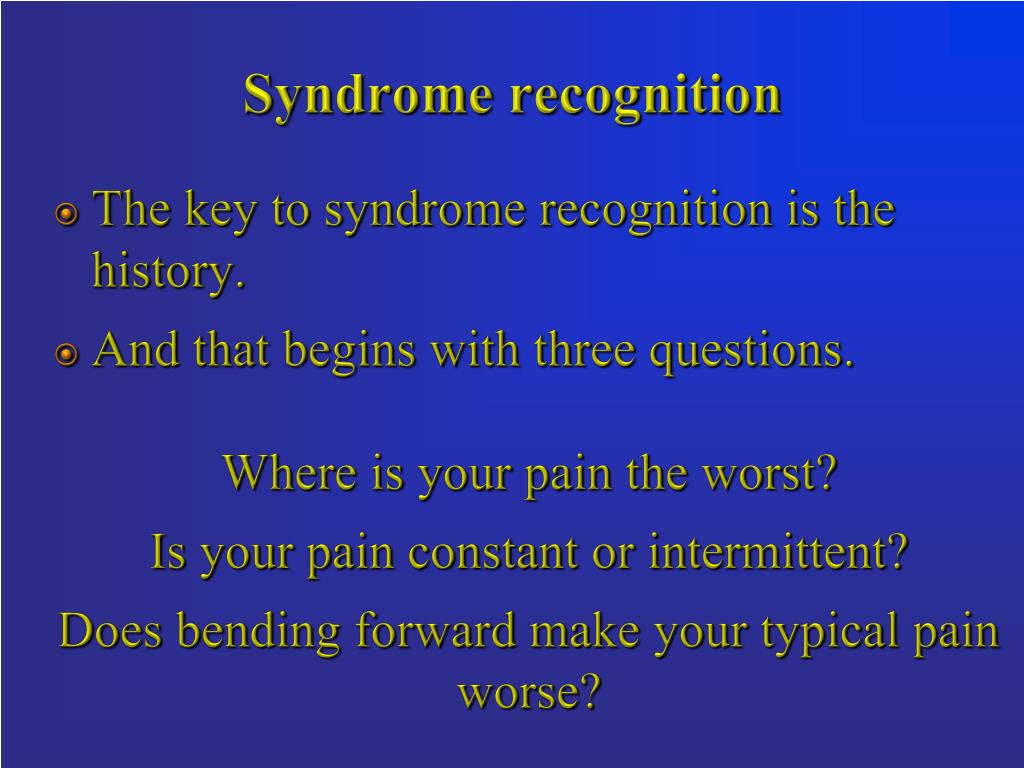 Syndrome recognition

The key to syndrome recognition is the history.

And that begins with three questions.

Where is your pain the worst?

Is your pain constant or intermittent?

Does bending forward make your typical pain worse?